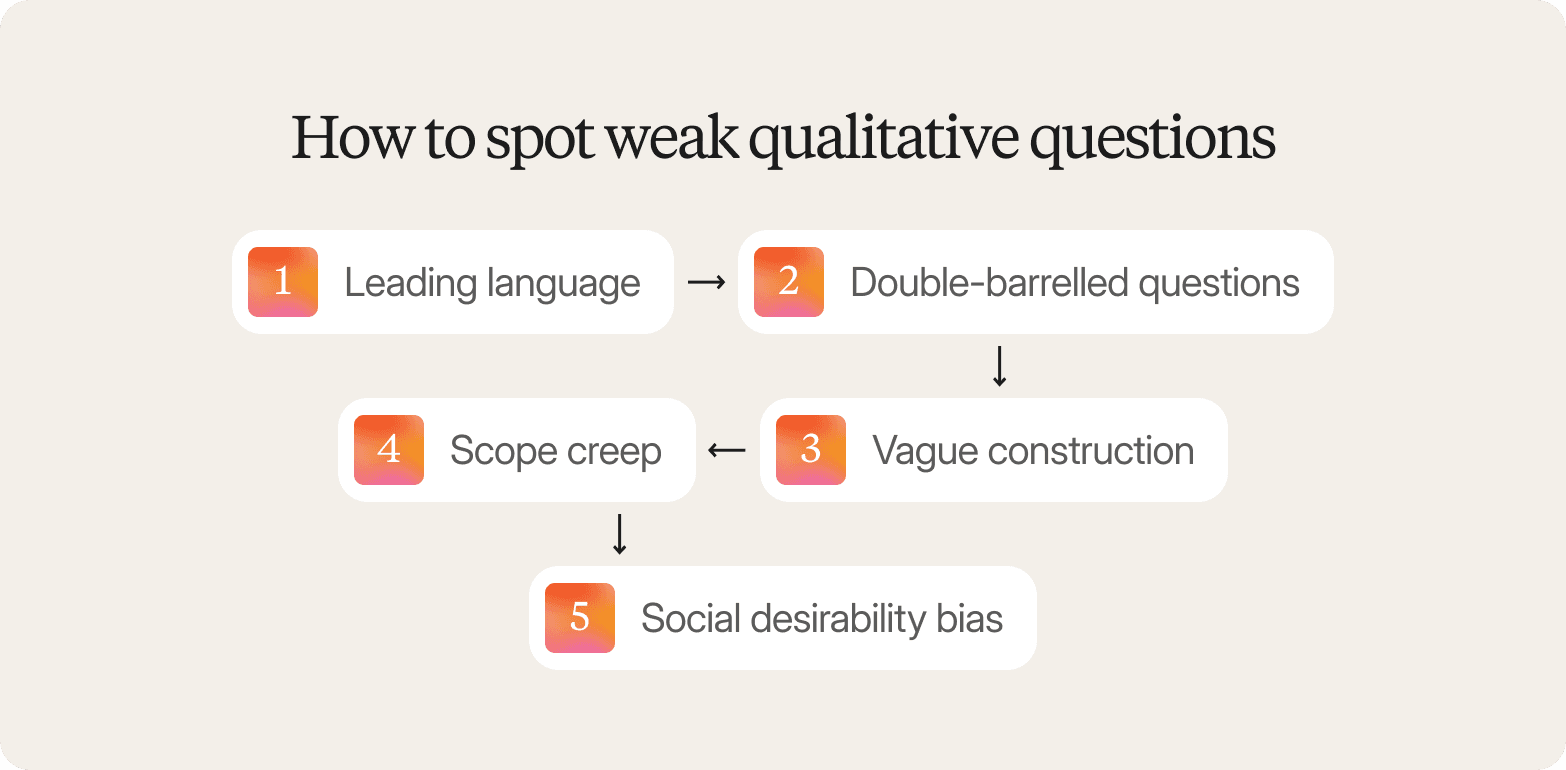 How to spot weak qualitative questions

1 Leading language

2 Double-barrelled questions

3 Vague construction

4 Scope creep

5 Social desirability bias